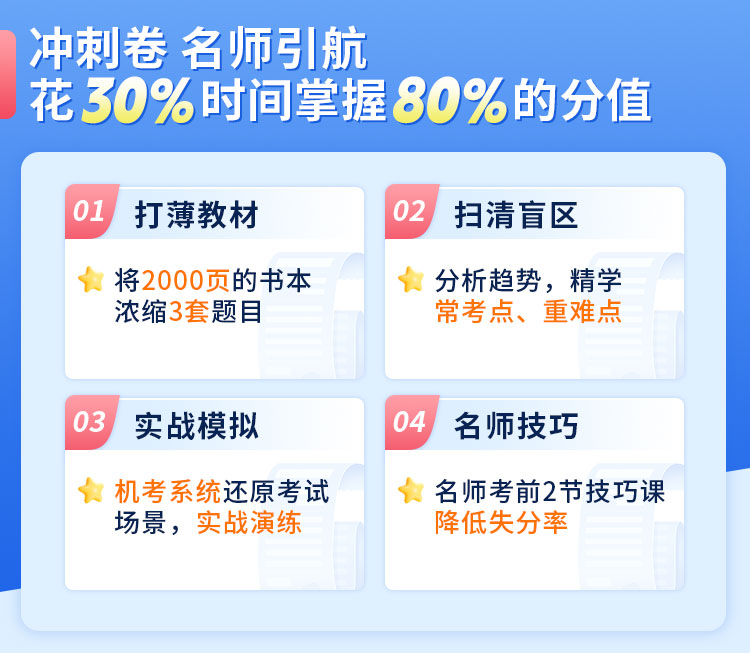 冲刺卷 名师引航
花30%时间掌握80%的分值

01 打薄教材

将2000页的书本浓缩3套题目

02 扫清盲区

分析趋势，精学常考点、重难点

03 实战模拟

机考系统还原考试场景，实战演练

04 名师技巧

名师考前2节技巧课降低失分率